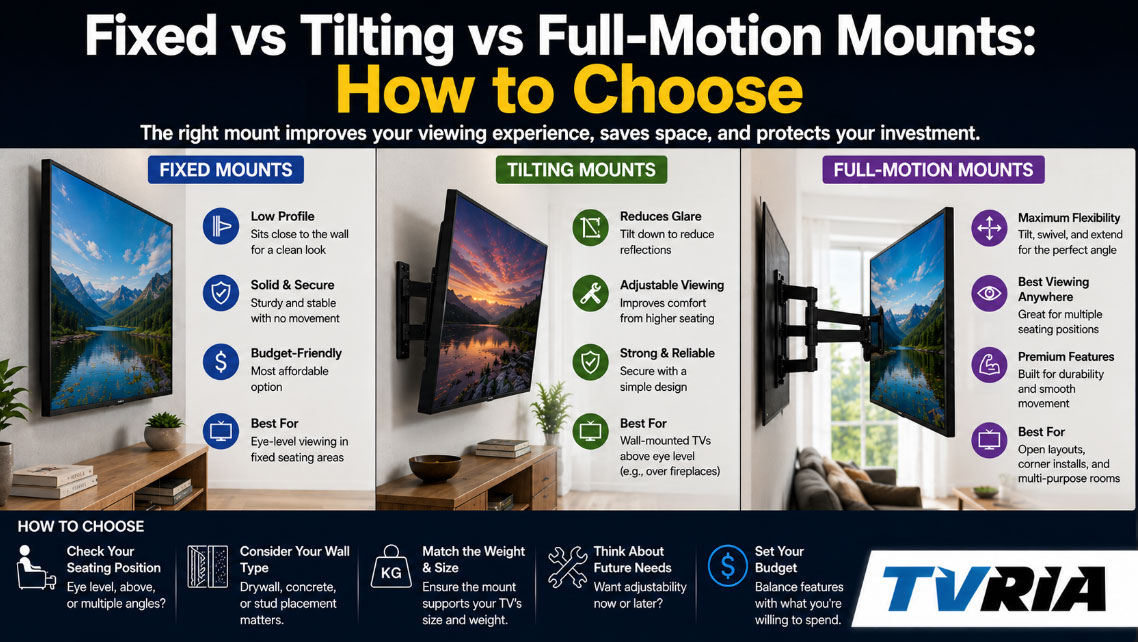 Fixed vs Tilting vs Full-Motion Mounts:
How to Choose

The right mount improves your viewing experience, saves space, and protects your investment.

FIXED MOUNTS

Low Profile
Sits close to the wall for a clean look

Solid & Secure
Sturdy and stable with no movement

Budget-Friendly
Most affordable option

Best For
Eye-level viewing in fixed seating areas

TILTING MOUNTS

Reduces Glare
Tilt down to reduce reflections

Adjustable Viewing
Improves comfort from higher seating

Strong & Reliable
Secure with a simple design

Best For
Wall-mounted TVs above eye level (e.g., over fireplaces)

FULL-MOTION MOUNTS

Maximum Flexibility
Tilt, swivel, and extend for the perfect angle

Best Viewing Anywhere
Great for multiple seating positions

Premium Features
Built for durability and smooth movement

Best For
Open layouts, corner installs, and multi-purpose rooms

HOW TO CHOOSE

Check Your Seating Position
Eye level, above, or multiple angles?

Consider Your Wall Type
Drywall, concrete, or stud placement matters.

KG
Match the Weight & Size
Ensure the mount supports your TV's size and weight.

Think About Future Needs
Want adjustability now or later?

Set Your Budget
Balance features with what you're willing to spend.

TVRIA